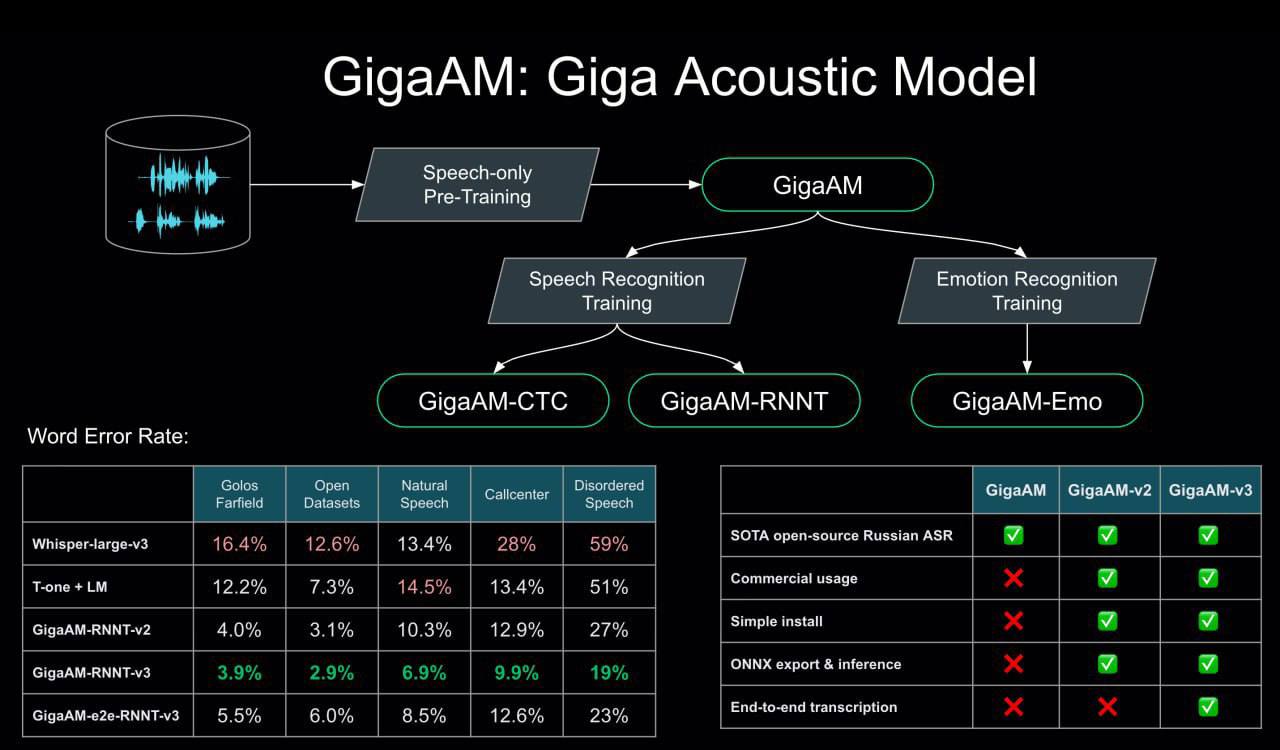 GigaAM: Giga Acoustic Model

Speech-only Pre-Training

GigaAM

Speech Recognition Training

Emotion Recognition Training

GigaAM-CTC

GigaAM-RNNT

GigaAM-Emo

Word Error Rate:

| | Golos Farfield | Open Datasets | Natural Speech | Callcenter | Disordered Speech |
|---|---|---|---|---|---|
| Whisper-large-v3 | 16.4% | 12.6% | 13.4% | 28% | 59% |
| T-one + LM | 12.2% | 7.3% | 14.5% | 13.4% | 51% |
| GigaAM-RNNT-v2 | 4.0% | 3.1% | 10.3% | 12.9% | 27% |
| GigaAM-RNNT-v3 | 3.9% | 2.9% | 6.9% | 9.9% | 19% |
| GigaAM-e2e-RNNT-v3 | 5.5% | 6.0% | 8.5% | 12.6% | 23% |

| | GigaAM | GigaAM-v2 | GigaAM-v3 |
|---|---|---|---|
| SOTA open-source Russian ASR | ✅ | ✅ | ✅ |
| Commercial usage | ❌ | ✅ | ✅ |
| Simple install | ❌ | ✅ | ✅ |
| ONNX export & inference | ❌ | ✅ | ✅ |
| End-to-end transcription | ❌ | ❌ | ✅ |